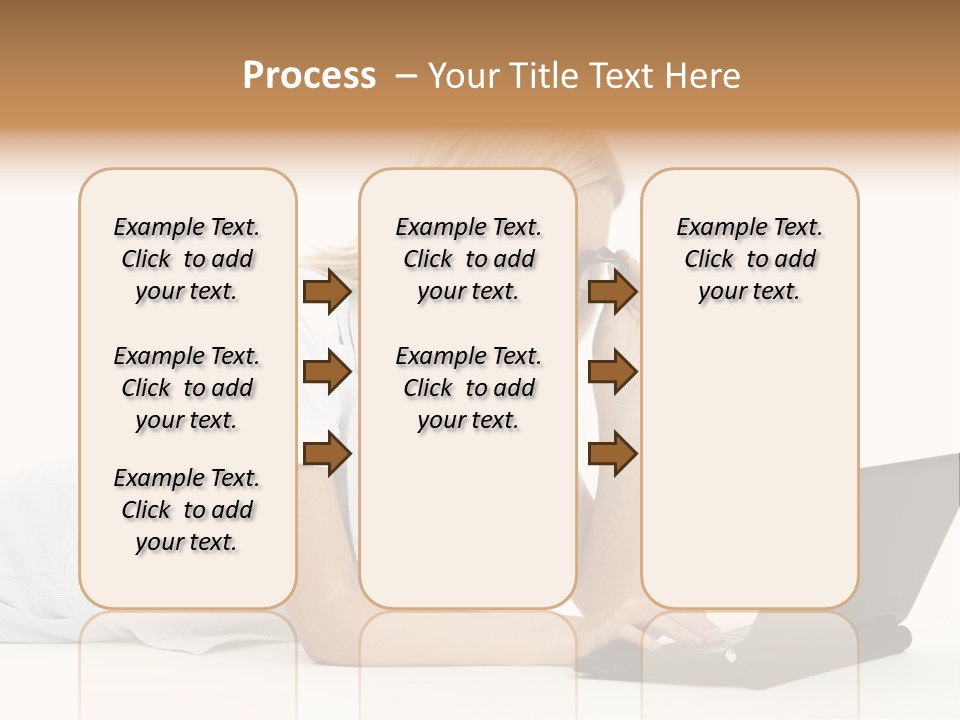 Process – Your Title Text Here

Example Text. Click to add your text.

Example Text. Click to add your text.

Example Text. Click to add your text.

Example Text. Click to add your text.

Example Text. Click to add your text.

Example Text. Click to add your text.